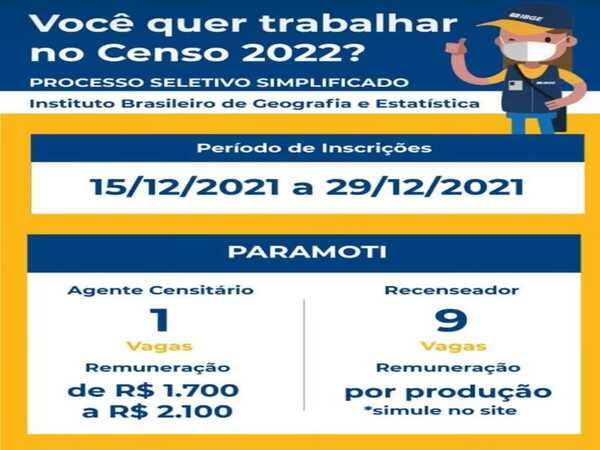 Você quer trabalhar no Censo 2022?

PROCESSO SELETIVO SIMPLIFICADO

Instituto Brasileiro de Geografia e Estatística

IBGE

Período de Inscrições

15/12/2021 a 29/12/2021

PARAMOTI

Agente Censitário

1

Vagas

Remuneração

de R$ 1.700 a R$ 2.100

Recenseador

9

Vagas

Remuneração

por produção

*simule no site